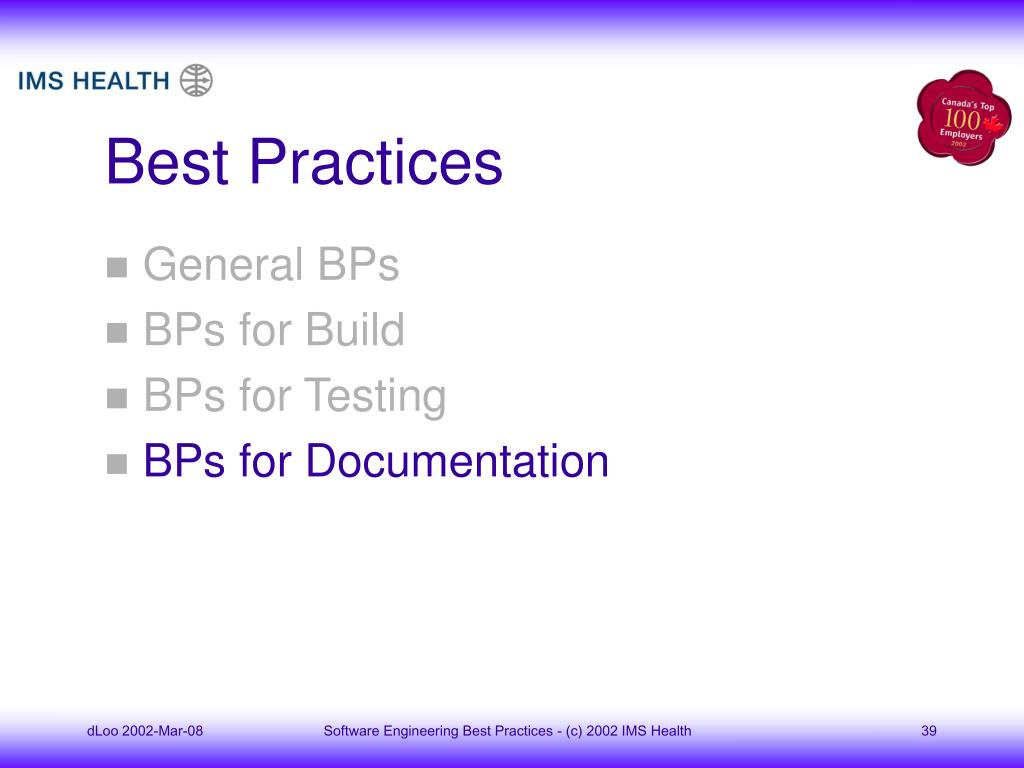 IMS HEALTH

Canada's Top 100 Employers 2002

Best Practices

- General BPs
- BPs for Build
- BPs for Testing
- BPs for Documentation

dLoo 2002-Mar-08

Software Engineering Best Practices - (c) 2002 IMS Health

39